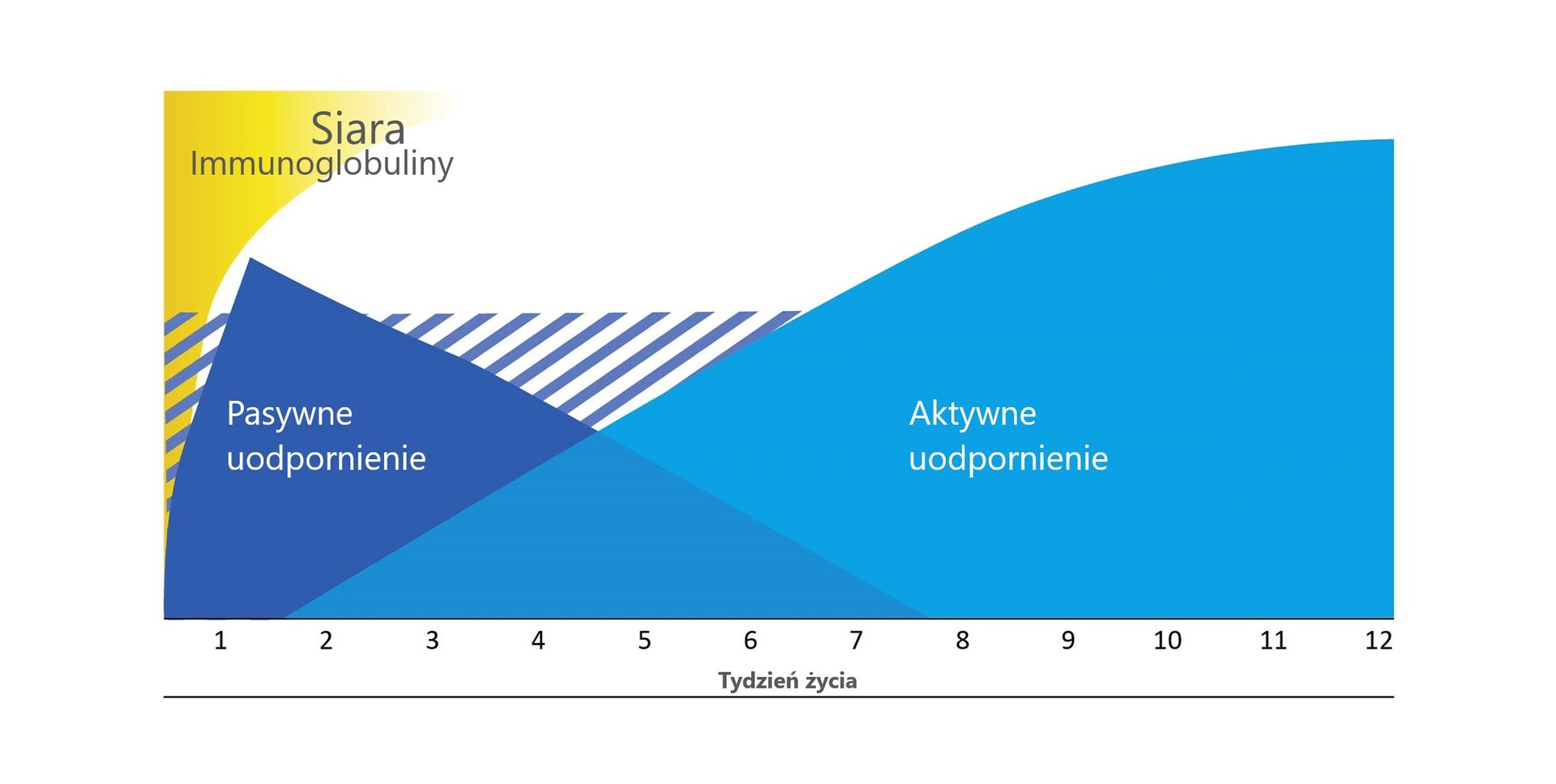 Siara
Immunoglobuliny

Pasywne
uodpornienie

Aktywne
uodpornienie

1 2 3 4 5 6 7 8 9 10 11 12

Tydzień życia